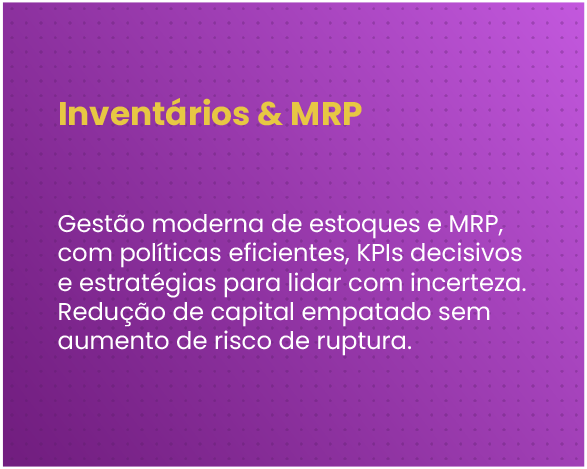 Inventários & MRP

Gestão moderna de estoques e MRP, com políticas eficientes, KPIs decisivos e estratégias para lidar com incerteza. Redução de capital empatado sem aumento de risco de ruptura.